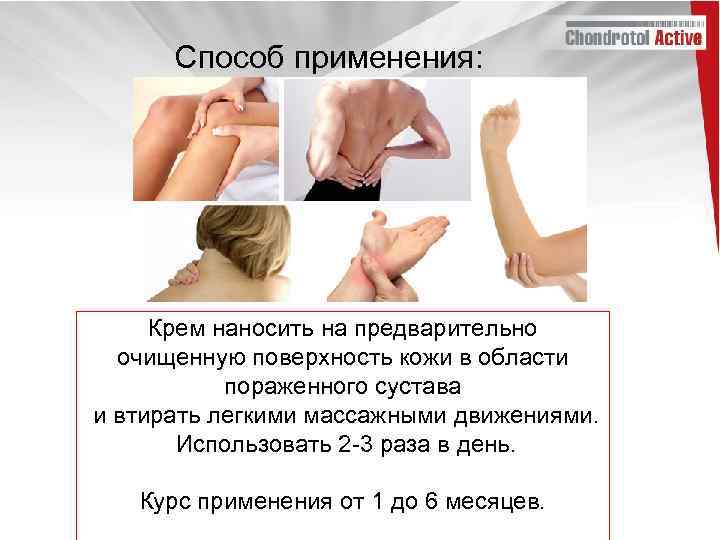 Chondrotol Active

Способ применения:

Крем наносить на предварительно очищенную поверхность кожи в области пораженного сустава и втирать легкими массажными движениями. Использовать 2-3 раза в день.

Курс применения от 1 до 6 месяцев.